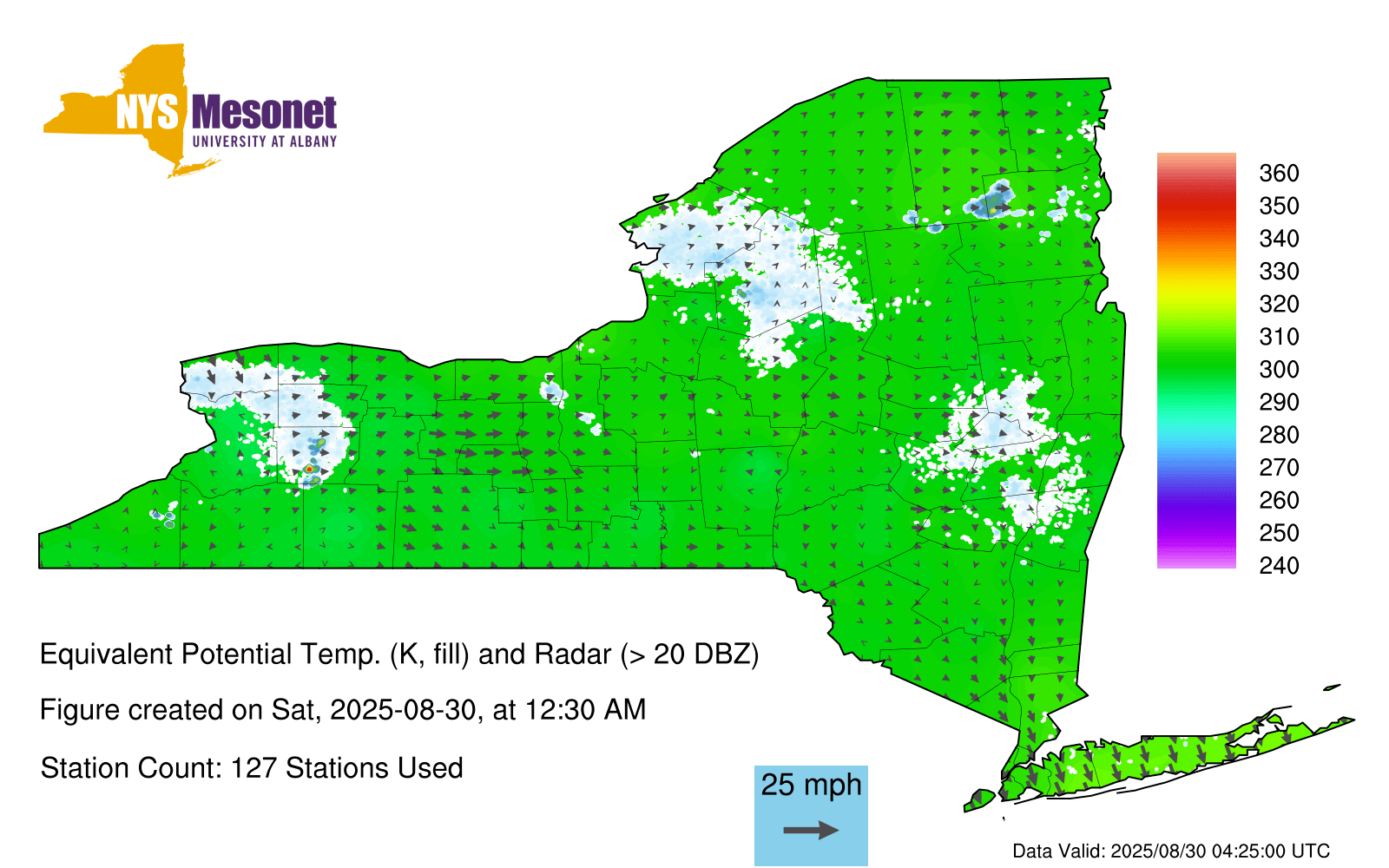 NYS Mesonet
UNIVERSITY AT ALBANY

360
350
340
330
320
310
300
290
280
270
260
250
240

Equivalent Potential Temp. (K, fill) and Radar (> 20 DBZ)

Figure created on Sat, 2025-08-30, at 12:30 AM

Station Count: 127 Stations Used

25 mph

Data Valid: 2025/08/30 04:25:00 UTC